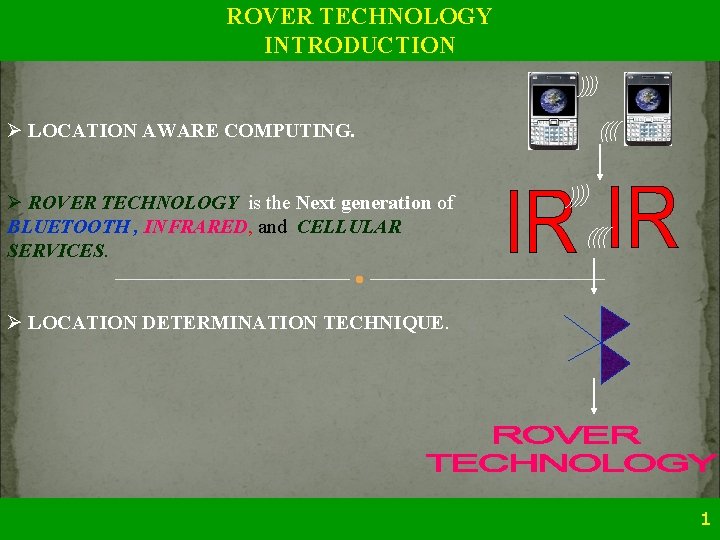 ROVER TECHNOLOGY
INTRODUCTION

➢ LOCATION AWARE COMPUTING.

➢ ROVER TECHNOLOGY is the Next generation of BLUETOOTH , INFRARED, and CELLULAR SERVICES.

➢ LOCATION DETERMINATION TECHNIQUE.

IR IR

ROVER
TECHNOLOGY

1